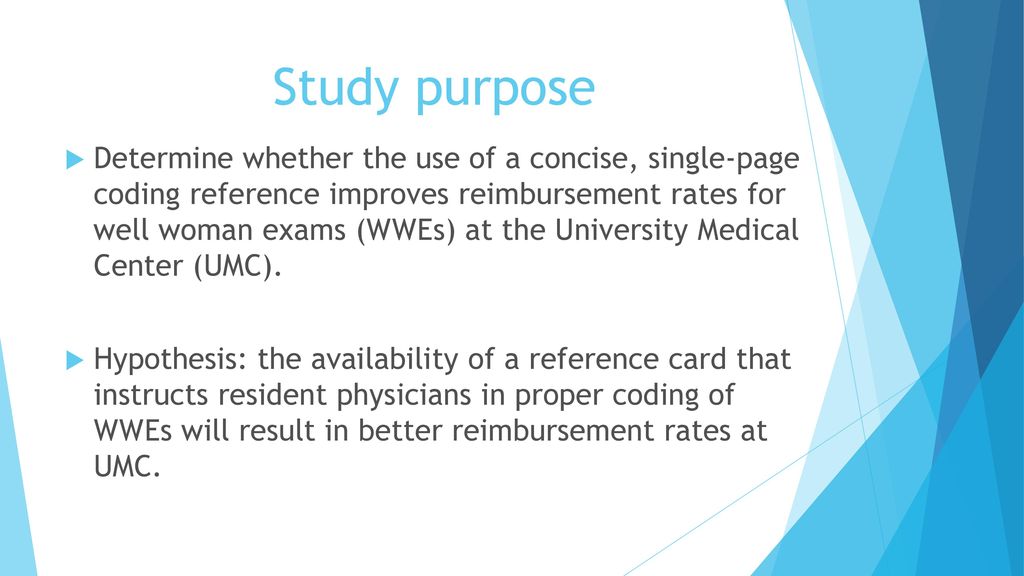 Study purpose

Determine whether the use of a concise, single-page coding reference improves reimbursement rates for well woman exams (WWEs) at the University Medical Center (UMC).

Hypothesis: the availability of a reference card that instructs resident physicians in proper coding of WWEs will result in better reimbursement rates at UMC.